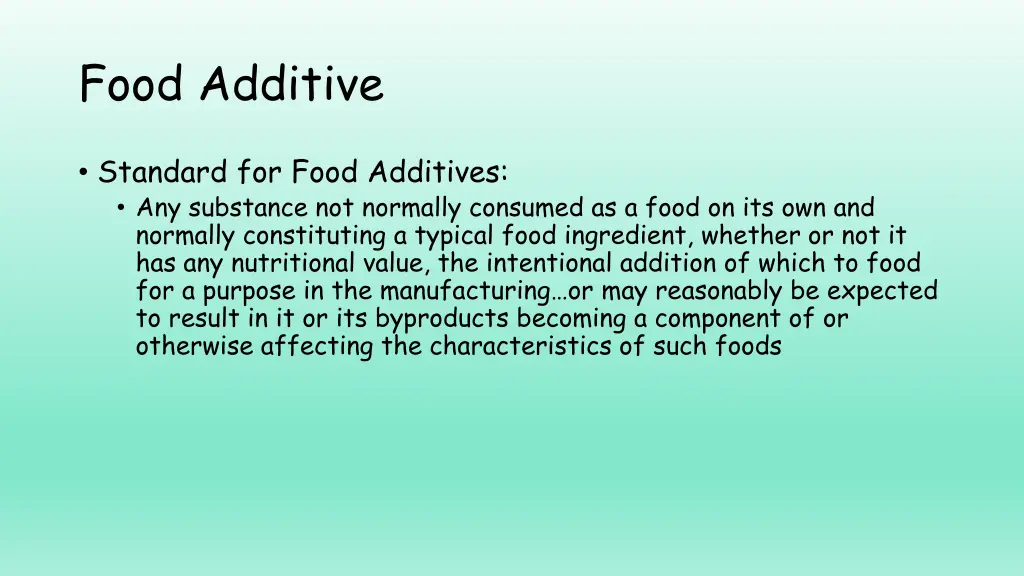 Food Additive

• Standard for Food Additives:
• Any substance not normally consumed as a food on its own and normally constituting a typical food ingredient, whether or not it has any nutritional value, the intentional addition of which to food for a purpose in the manufacturing…or may reasonably be expected to result in it or its byproducts becoming a component of or otherwise affecting the characteristics of such foods